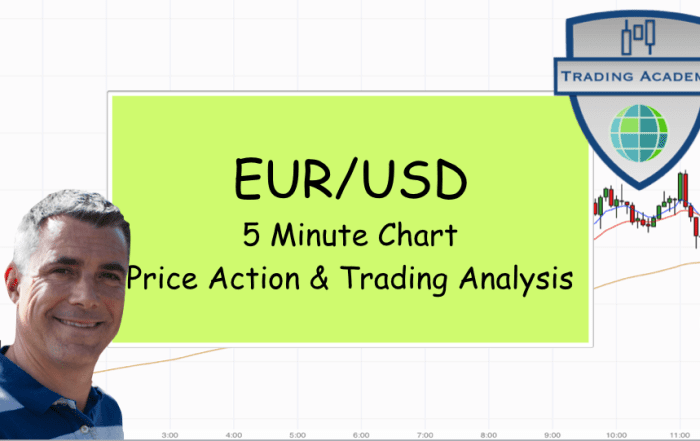 TRADING ACADEM

EUR/USD
5 Minute Chart
Price Action & Trading Analysis

3:00 4:00 5:00 6:00 7:00 8:00 9:00 10:00 11:00